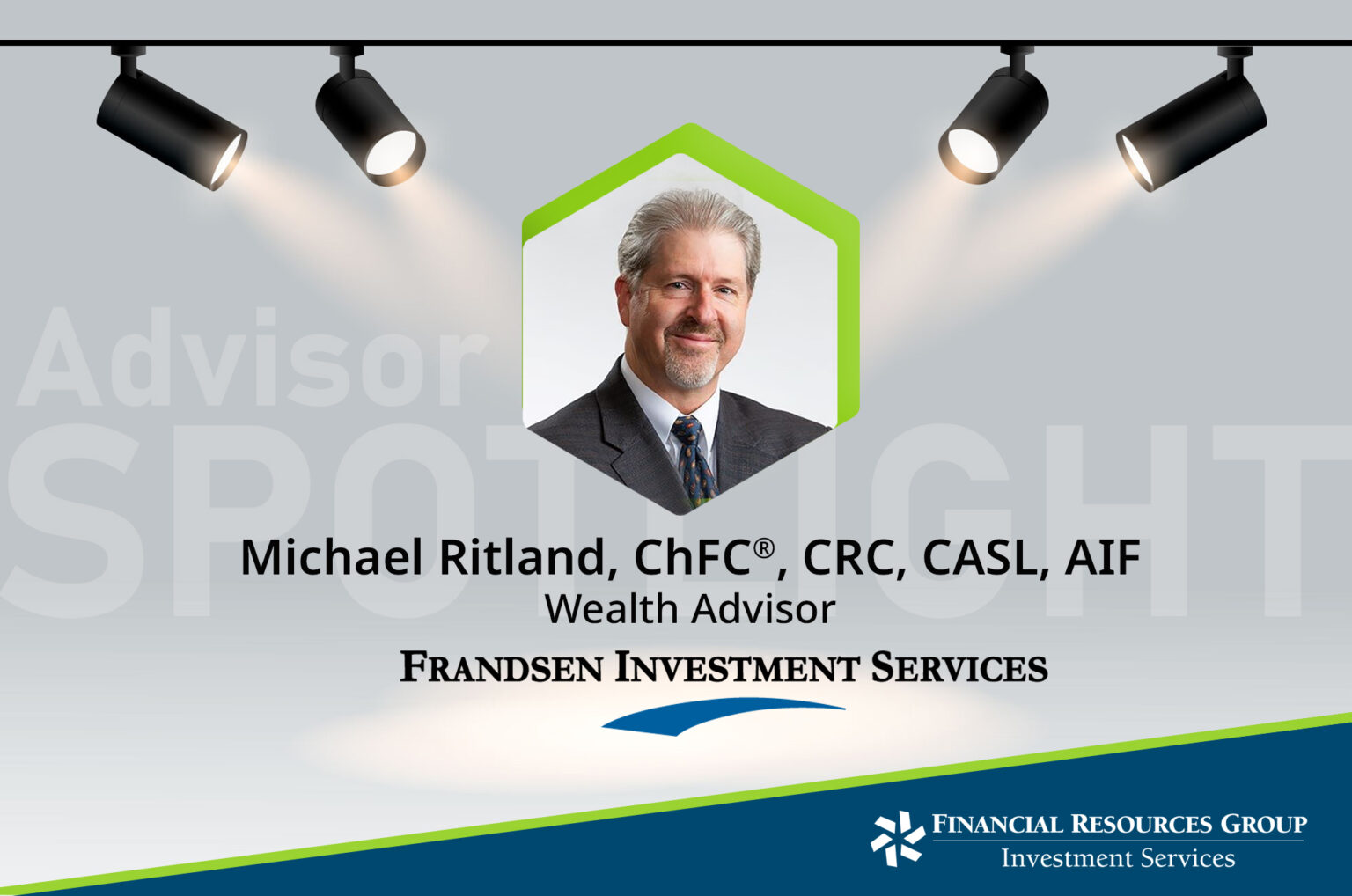 Advisor
SPOTLIGHT

Michael Ritland, ChFC®, CRC, CASL, AIF
Wealth Advisor

FRANDSEN INVESTMENT SERVICES

FINANCIAL RESOURCES GROUP
Investment Services